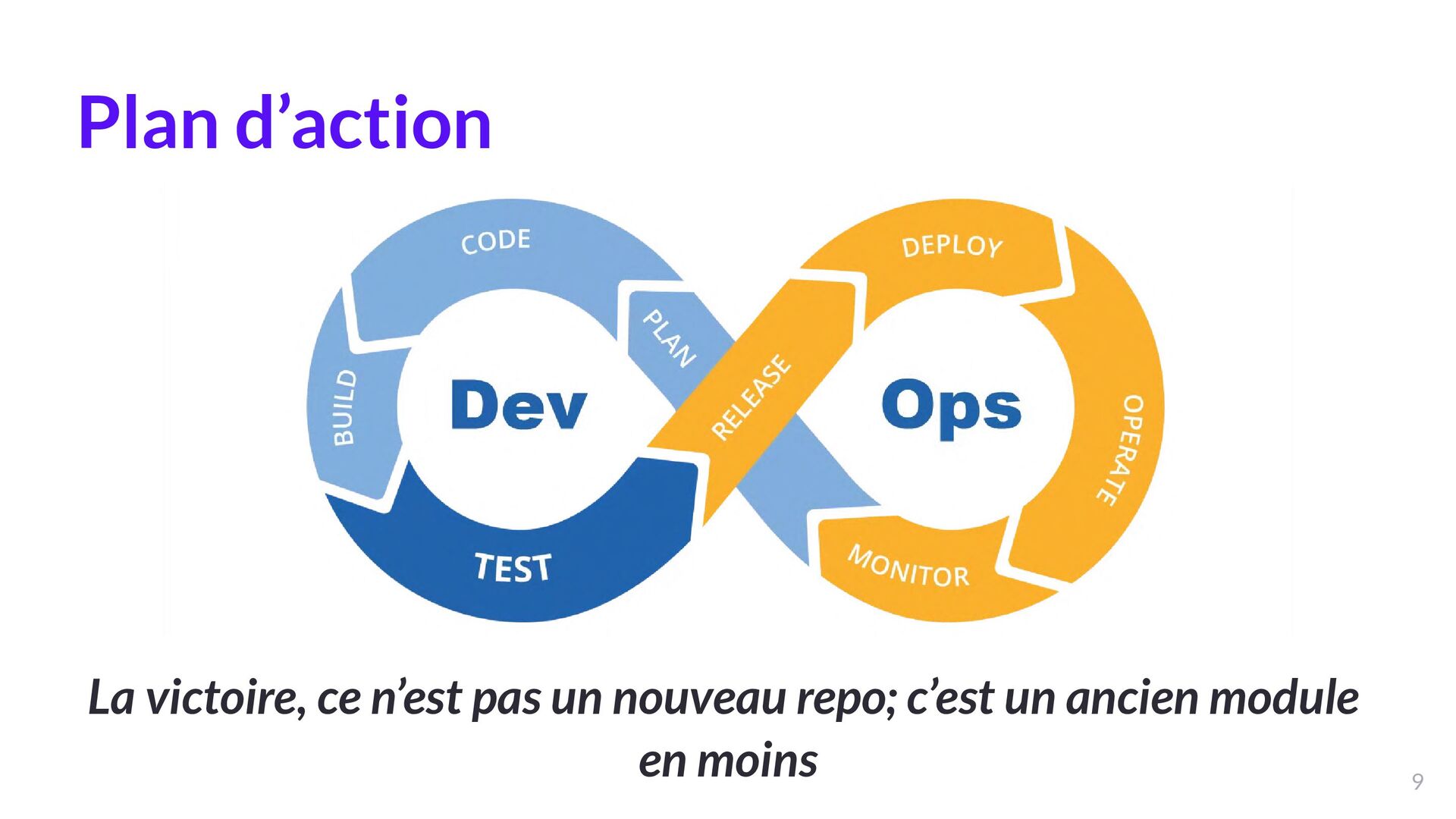 Plan d’action

CODE
PLAN
BUILD
Dev
TEST
RELEASE
DEPLOY
Ops
OPERATE
MONITOR

La victoire, ce n’est pas un nouveau repo; c’est un ancien module en moins

9